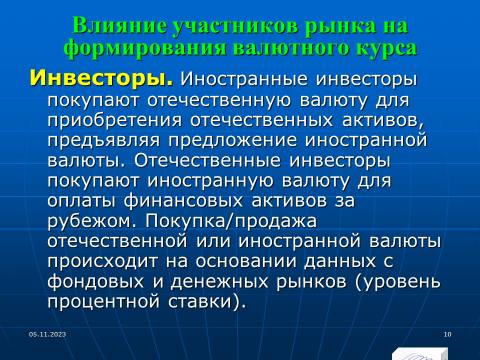 Влияние участников рынка на формирования валютного курса

Инвесторы. Иностранные инвесторы покупают отечественную валюту для приобретения отечественных активов, предъявляя предложение иностранной валюты. Отечественные инвесторы покупают иностранную валюту для оплаты финансовых активов за рубежом. Покупка/продажа отечественной или иностранной валюты происходит на основании данных с фондовых и денежных рынков (уровень процентной ставки).

05.11.2023

10